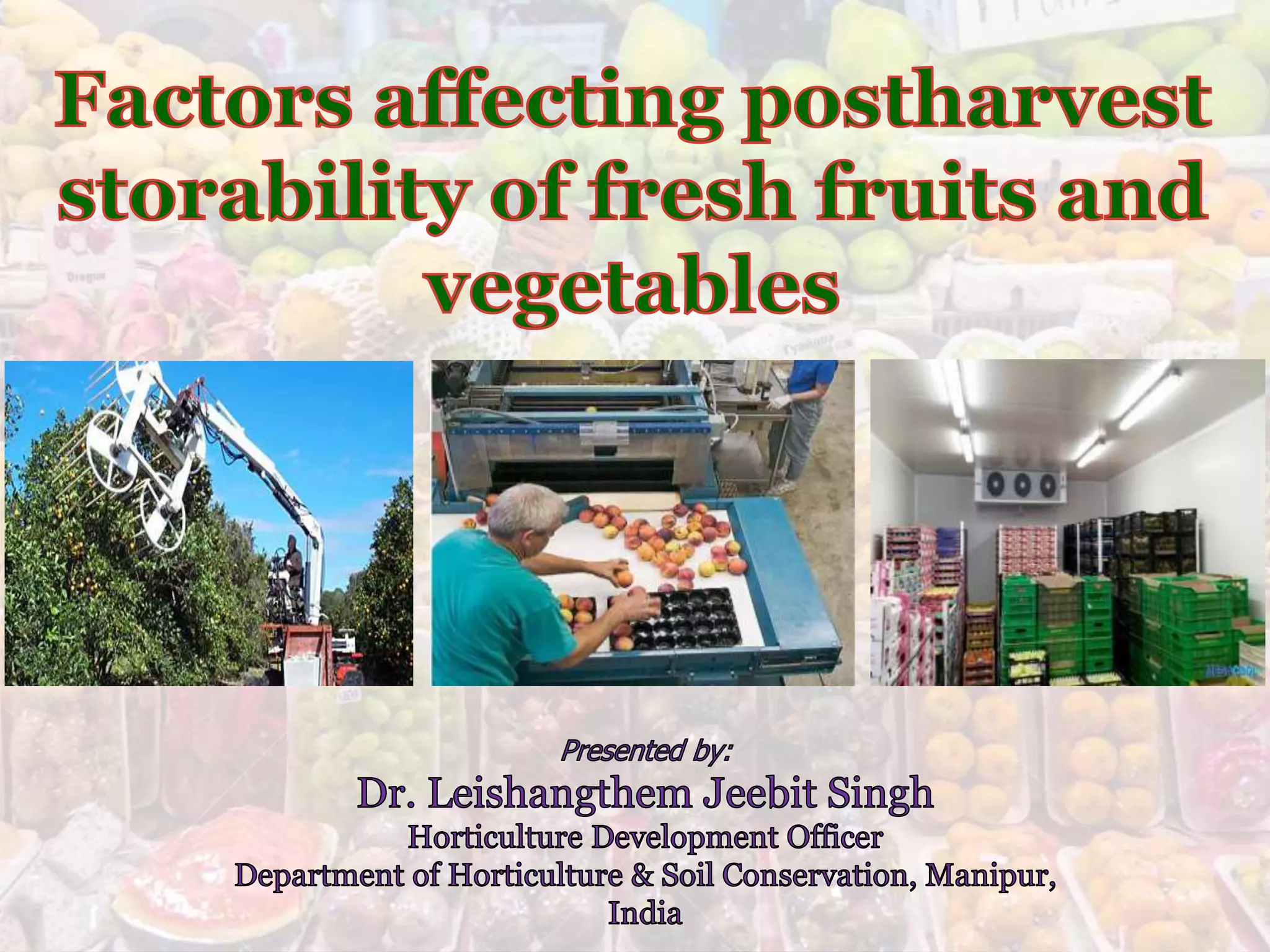 Factors affecting postharvest storability of fresh fruits and vegetables

Presented by:
Dr. Leishangthem Jeebit Singh
Horticulture Development Officer
Department of Horticulture & Soil Conservation, Manipur, India